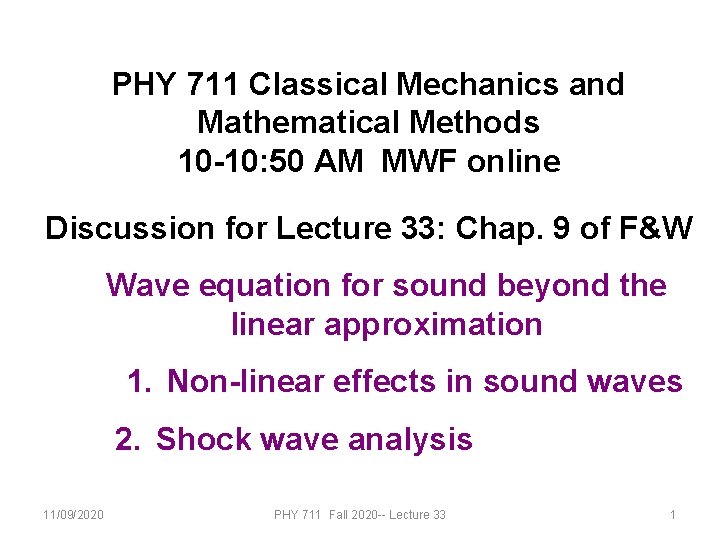 PHY 711 Classical Mechanics and Mathematical Methods
10-10:50 AM MWF online

Discussion for Lecture 33: Chap. 9 of F&W

Wave equation for sound beyond the linear approximation

1. Non-linear effects in sound waves

2. Shock wave analysis

11/09/2020

PHY 711 Fall 2020-- Lecture 33

1